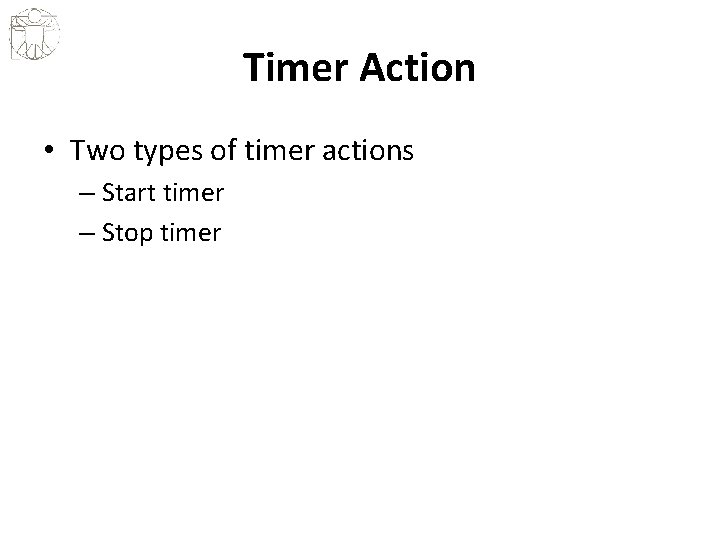 Timer Action

• Two types of timer actions
– Start timer
– Stop timer